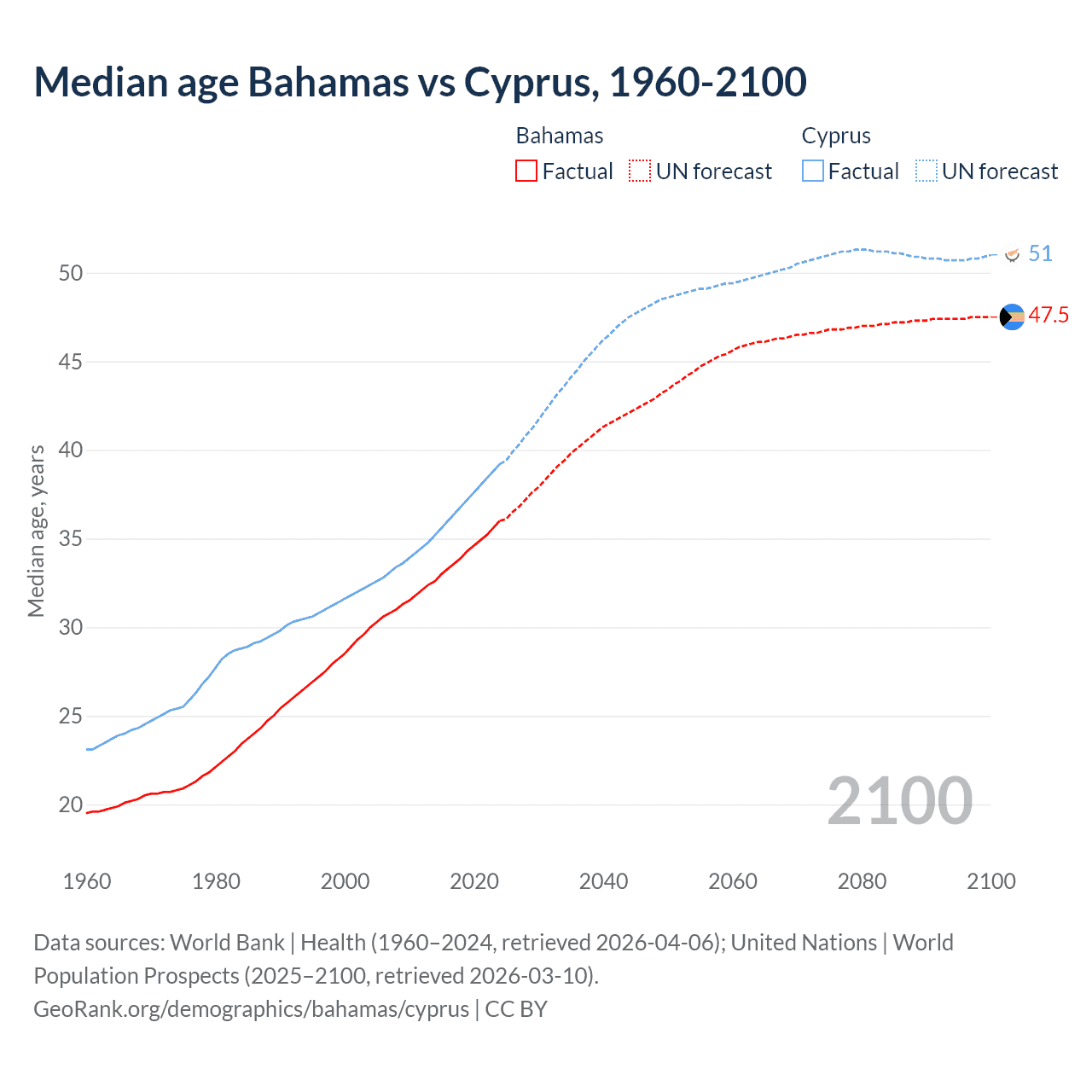 Median age Bahamas vs Cyprus, 1960-2100

Bahamas
Factual
UN forecast

Cyprus
Factual
UN forecast

Median age, years

50
45
40
35
30
25
20

51
47.5

2100

1960
1980
2000
2020
2040
2060
2080
2100

Data sources: World Bank | Health (1960–2024, retrieved 2026-04-06); United Nations | World Population Prospects (2025–2100, retrieved 2026-03-10).
GeoRank.org/demographics/bahamas/cyprus | CC BY